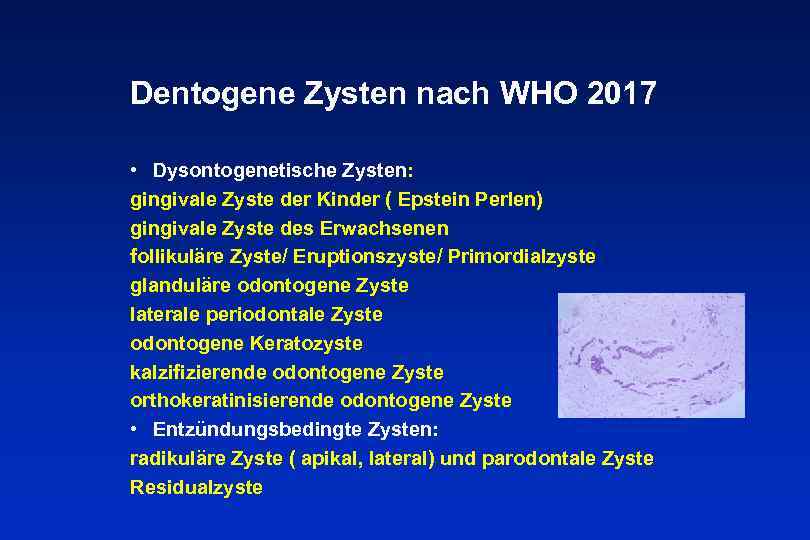 Dentogene Zysten nach WHO 2017

• Dysontogenetische Zysten:
gingivale Zyste der Kinder ( Epstein Perlen)
gingivale Zyste des Erwachsenen
follikuläre Zyste/ Eruptionszyste/ Primordialzyste
glanduläre odontogene Zyste
laterale periodontale Zyste
odontogene Keratozyste
kalzifizierende odontogene Zyste
orthokeratinisierende odontogene Zyste
• Entzündungsbedingte Zysten:
radikuläre Zyste ( apikal, lateral) und parodontale Zyste
Residualzyste